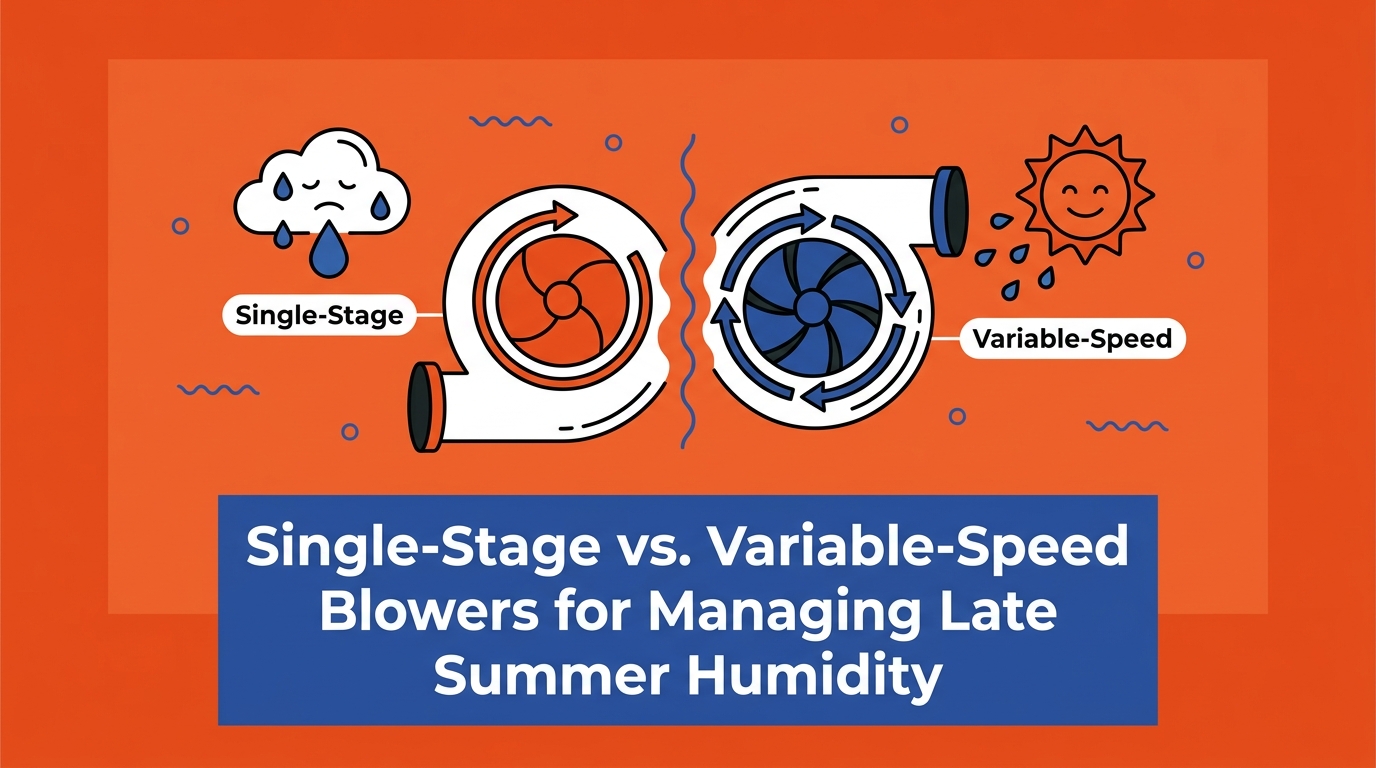 Single-Stage

Variable-Speed

Single-Stage vs. Variable-Speed Blowers for Managing Late Summer Humidity